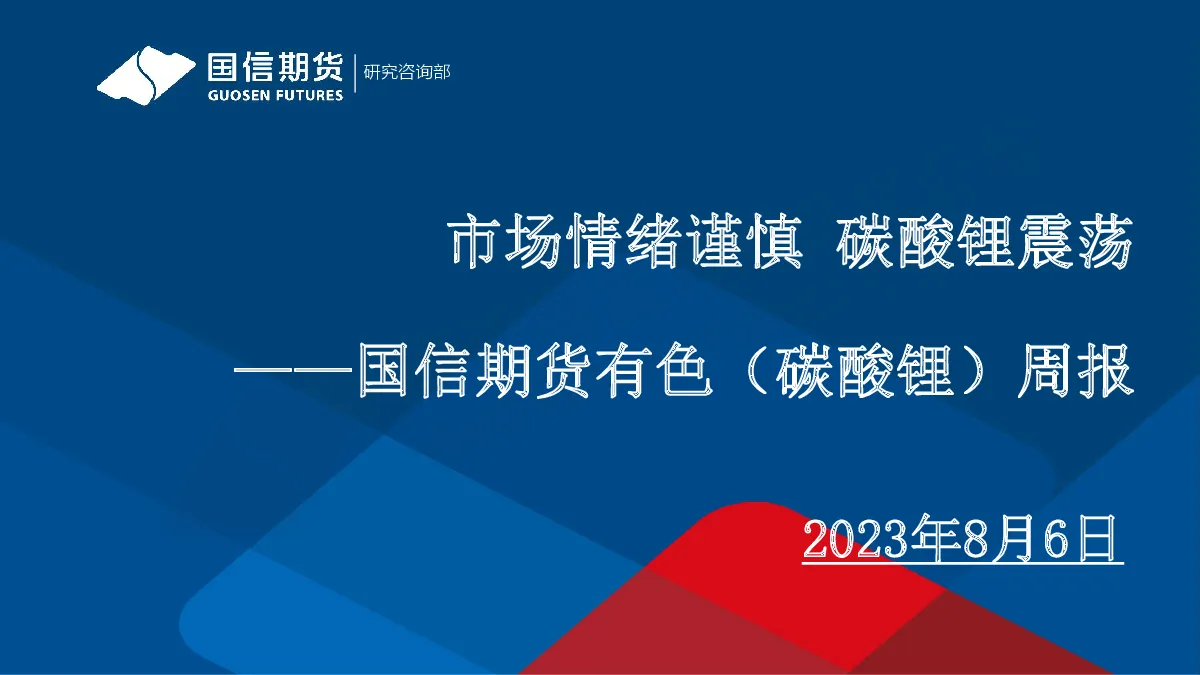 国信期货
GUOSEN FUTURES
研究咨询部

市场情绪谨慎 碳酸锂震荡

——国信期货有色（碳酸锂）周报

2023年8月6日